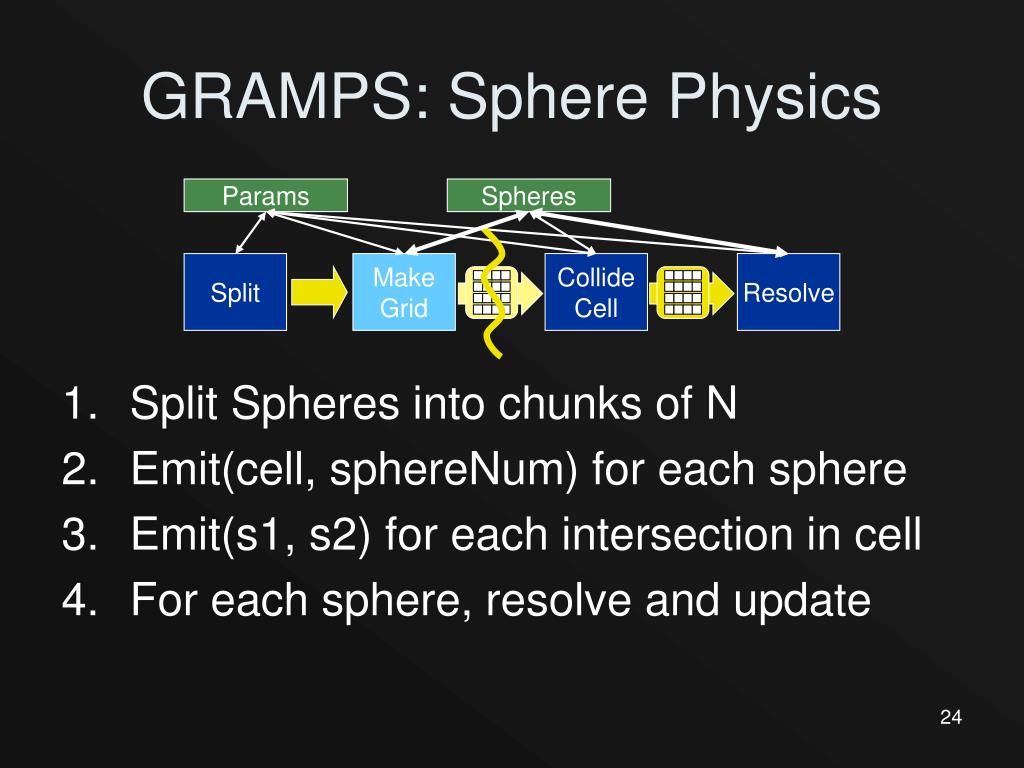 GRAMPS: Sphere Physics

Params

Spheres

Split

Make Grid

Collide Cell

Resolve

1. Split Spheres into chunks of N
2. Emit(cell, sphereNum) for each sphere
3. Emit(s1, s2) for each intersection in cell
4. For each sphere, resolve and update

24